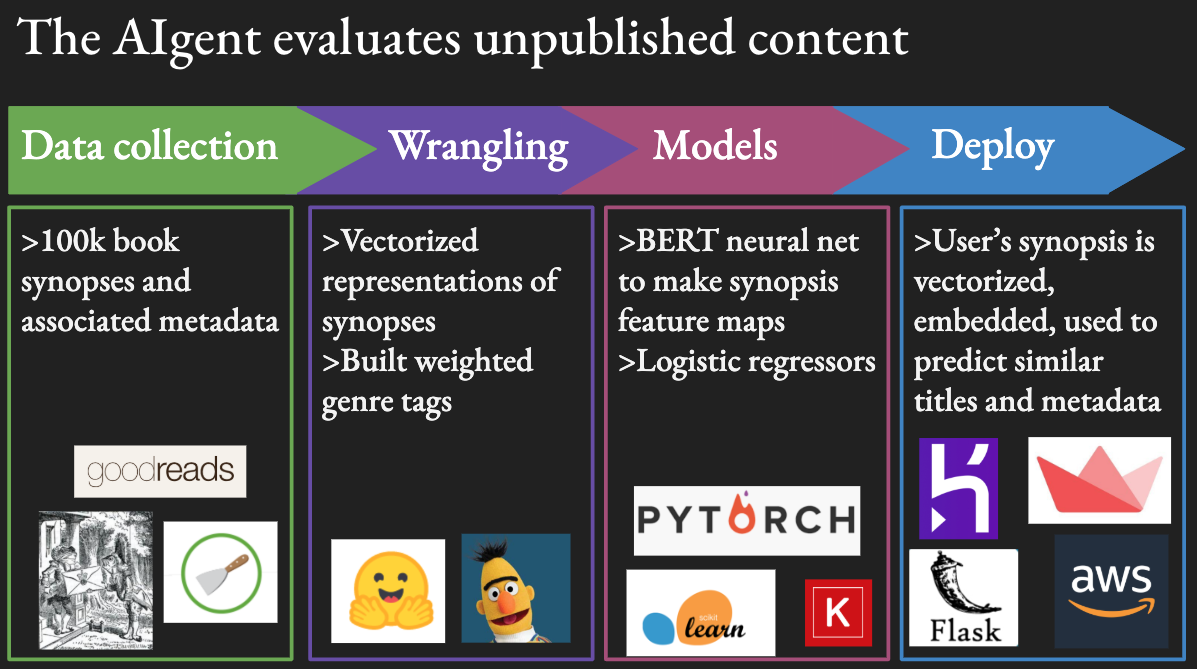 The AIgent evaluates unpublished content

Data collection

Wrangling

Models

Deploy

>100k book synopses and associated metadata

goodreads

>Vectorized representations of synopses
>Built weighted genre tags

>BERT neural net to make synopsis feature maps
>Logistic regressors

PYTORCH

scikit learn

K

>User's synopsis is vectorized, embedded, used to predict similar titles and metadata

Flask

aws